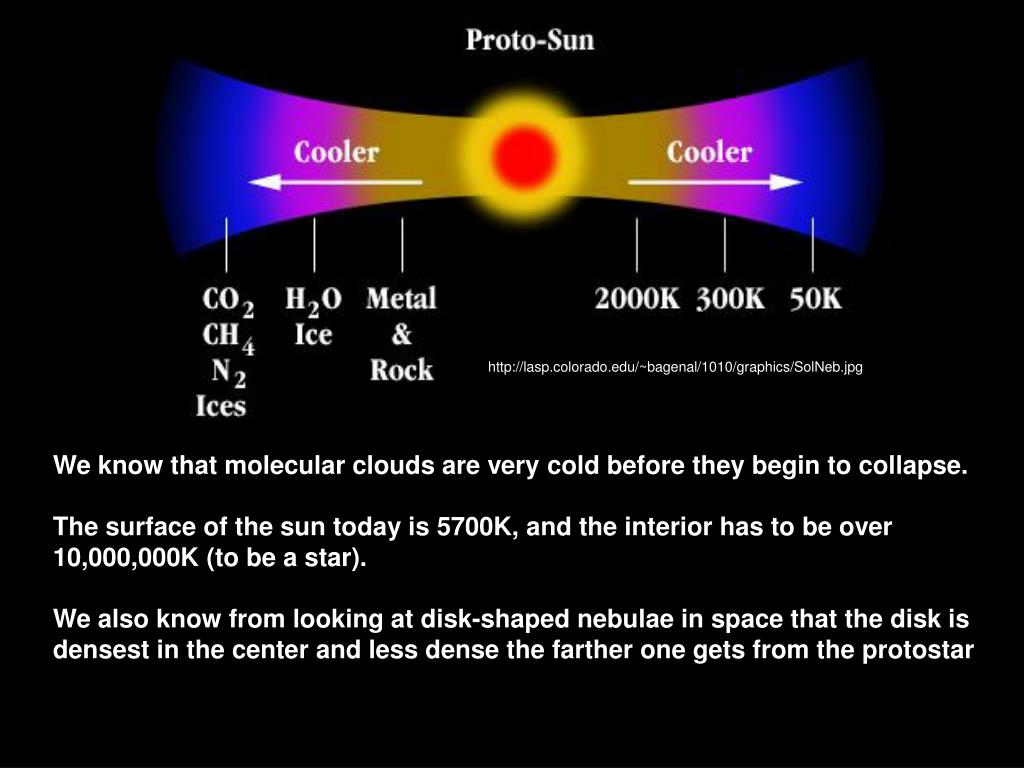 Proto-Sun

Cooler

Cooler

$CO_2$
$CH_4$
$N_2$
Ices

$H_2O$
Ice

Metal
&
Rock

2000K 300K 50K

http://lasp.colorado.edu/~bagenal/1010/graphics/SolNeb.jpg

We know that molecular clouds are very cold before they begin to collapse.

The surface of the sun today is 5700K, and the interior has to be over 10,000,000K (to be a star).

We also know from looking at disk-shaped nebulae in space that the disk is densest in the center and less dense the farther one gets from the protostar